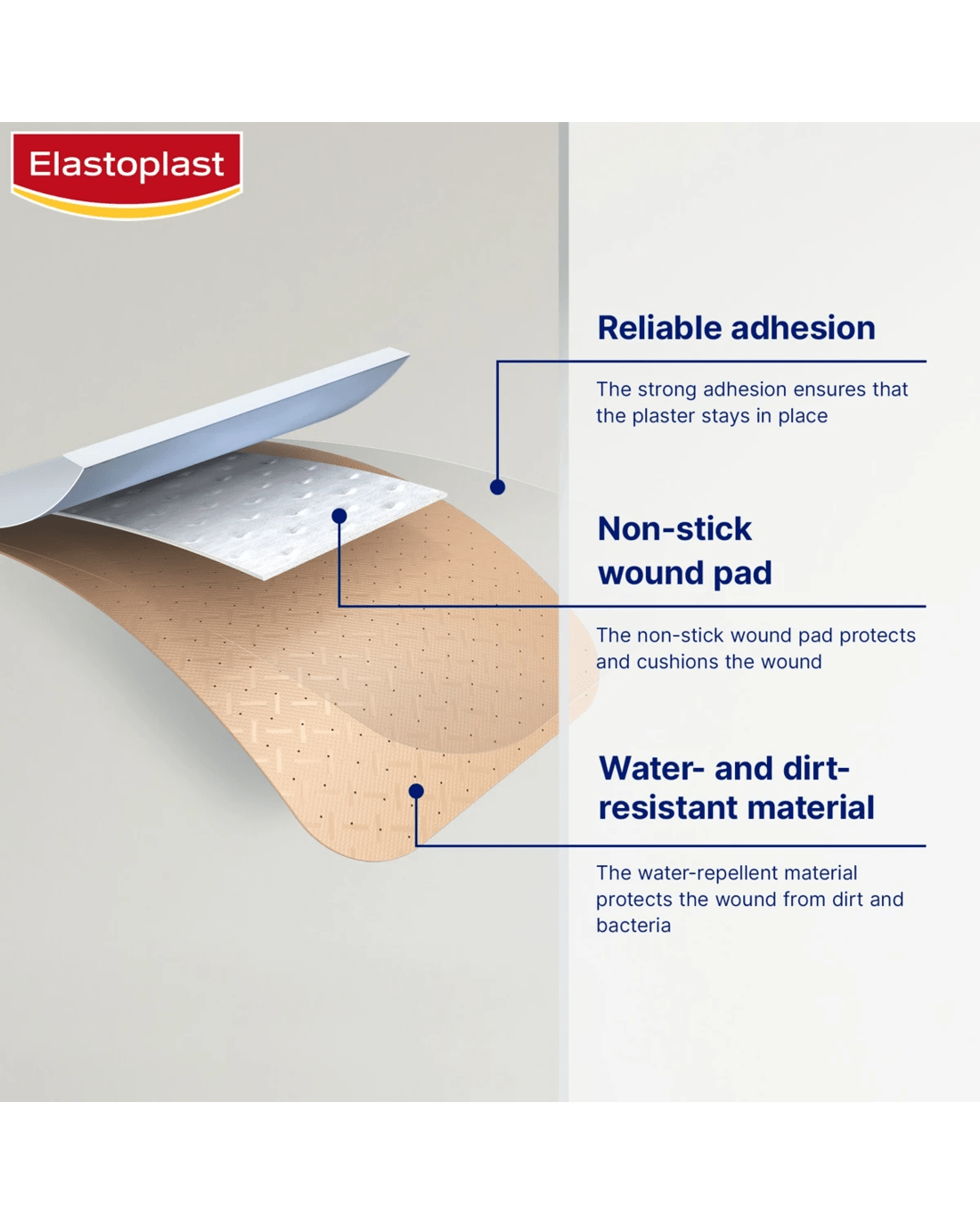 Elastoplast

Reliable adhesion

The strong adhesion ensures that the plaster stays in place

Non-stick wound pad

The non-stick wound pad protects and cushions the wound

Water- and dirt-resistant material

The water-repellent material protects the wound from dirt and bacteria